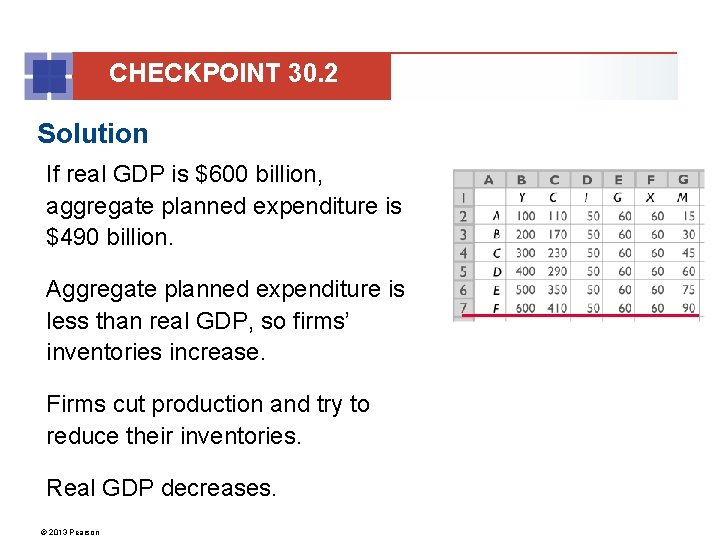 CHECKPOINT 30.2

Solution

If real GDP is \$600 billion, aggregate planned expenditure is \$490 billion.

Aggregate planned expenditure is less than real GDP, so firms' inventories increase.

Firms cut production and try to reduce their inventories.

Real GDP decreases.

| | A | B | C | D | E | F | G |
|---|---|---|---|---|---|---|---|
| 1 | | Y | C | I | G | X | M |
| 2 | A | 100 | 110 | 50 | 60 | 60 | 15 |
| 3 | B | 200 | 170 | 50 | 60 | 60 | 30 |
| 4 | C | 300 | 230 | 50 | 60 | 60 | 45 |
| 5 | D | 400 | 290 | 50 | 60 | 60 | 60 |
| 6 | E | 500 | 350 | 50 | 60 | 60 | 75 |
| 7 | F | 600 | 410 | 50 | 60 | 60 | 90 |

© 2013 Pearson